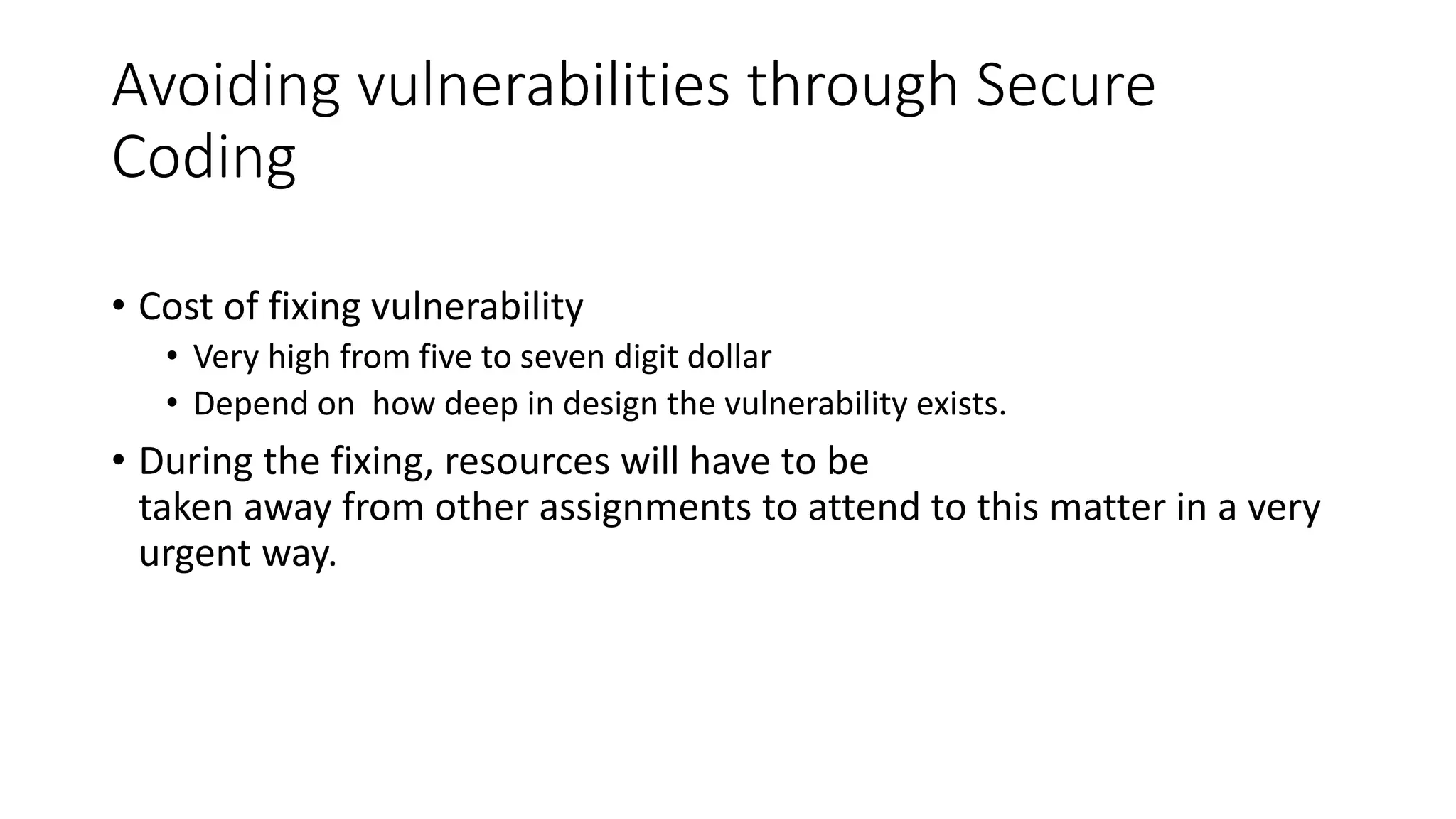 Avoiding vulnerabilities through Secure Coding

• Cost of fixing vulnerability
  • Very high from five to seven digit dollar
  • Depend on how deep in design the vulnerability exists.
• During the fixing, resources will have to be taken away from other assignments to attend to this matter in a very urgent way.